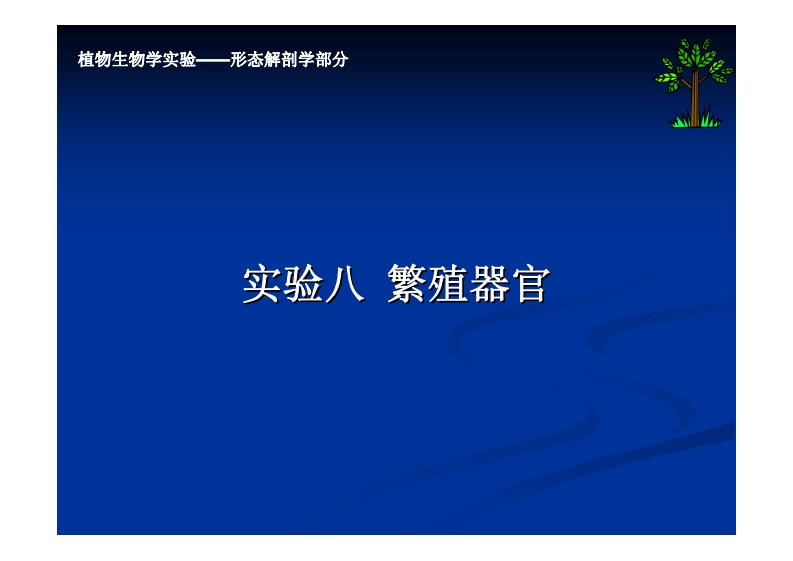 植物生物学实验——形态解剖学部分

实验八 繁殖器官